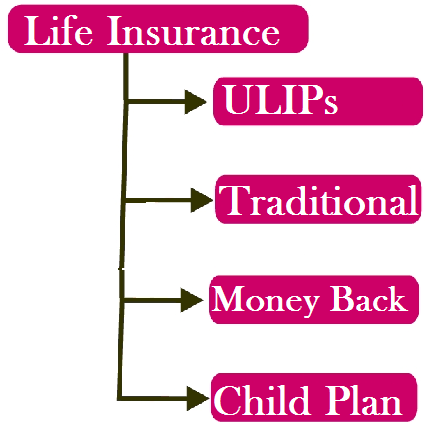 Life Insurance

ULIPs

Traditional

Money Back

Child Plan